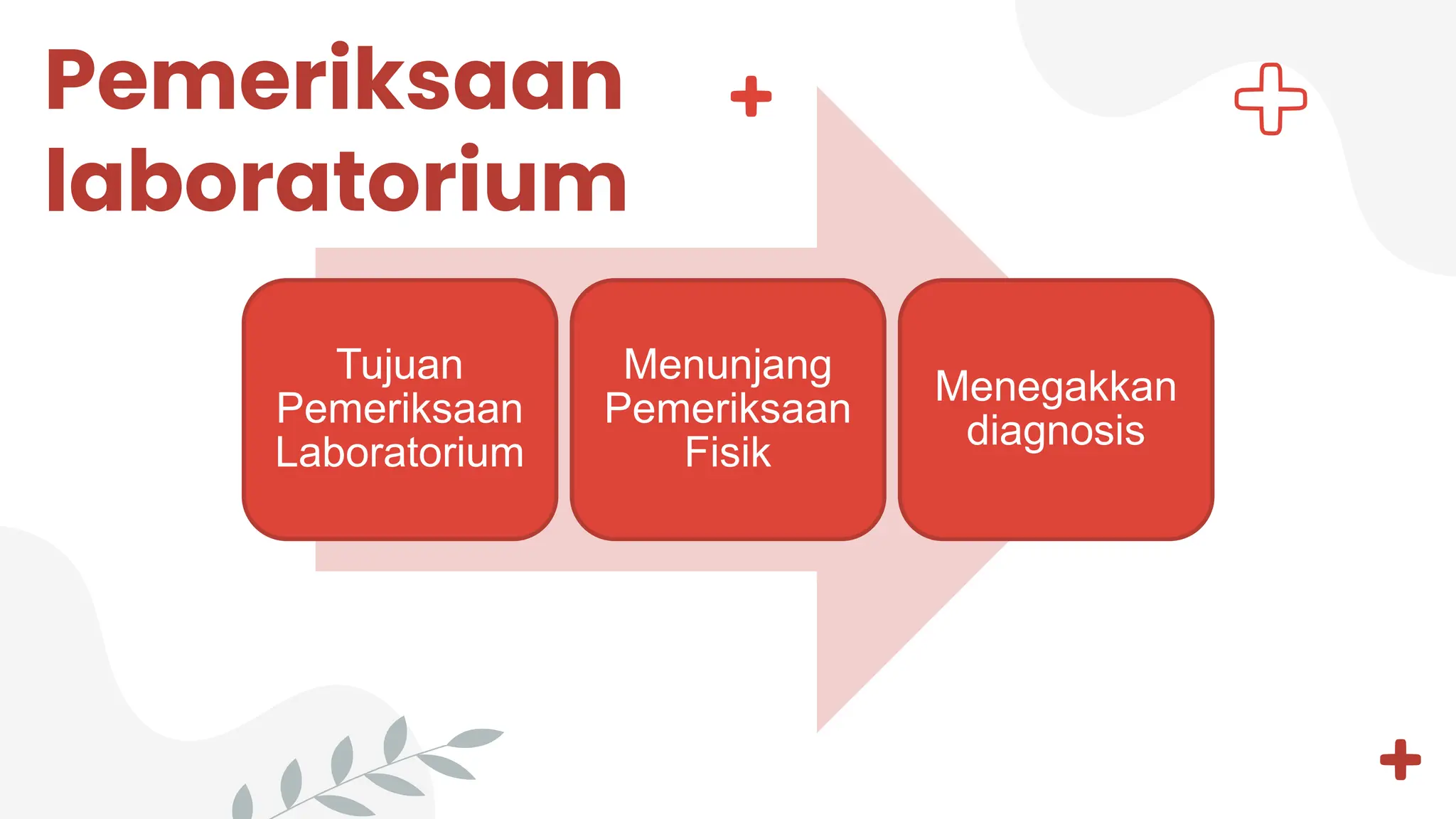 Pemeriksaan laboratorium

Tujuan Pemeriksaan Laboratorium

Menunjang Pemeriksaan Fisik

Menegakkan diagnosis